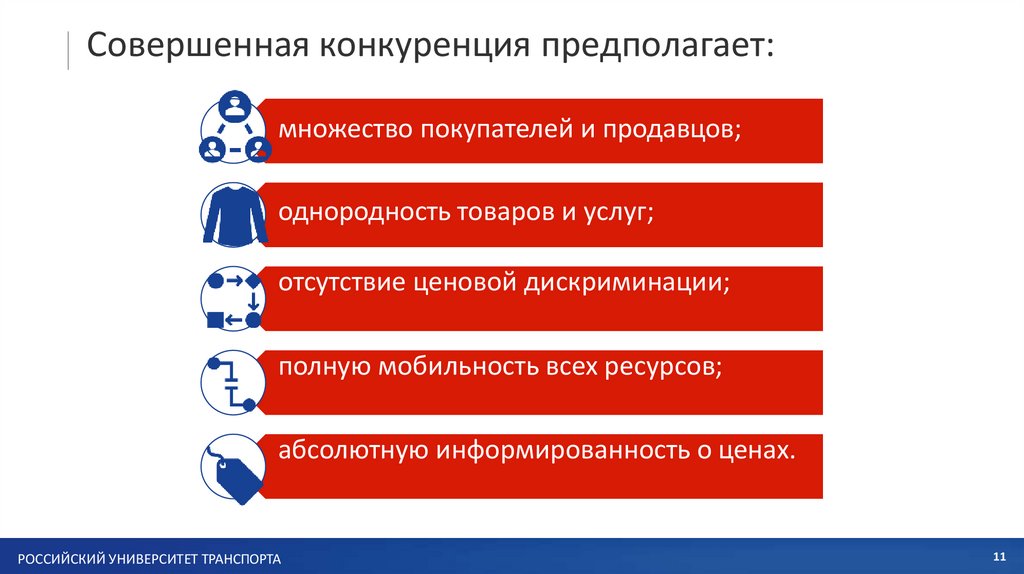 Совершенная конкуренция предполагает:

множество покупателей и продавцов;

однородность товаров и услуг;

отсутствие ценовой дискриминации;

полную мобильность всех ресурсов;

абсолютную информированность о ценах.

РОССИЙСКИЙ УНИВЕРСИТЕТ ТРАНСПОРТА

11